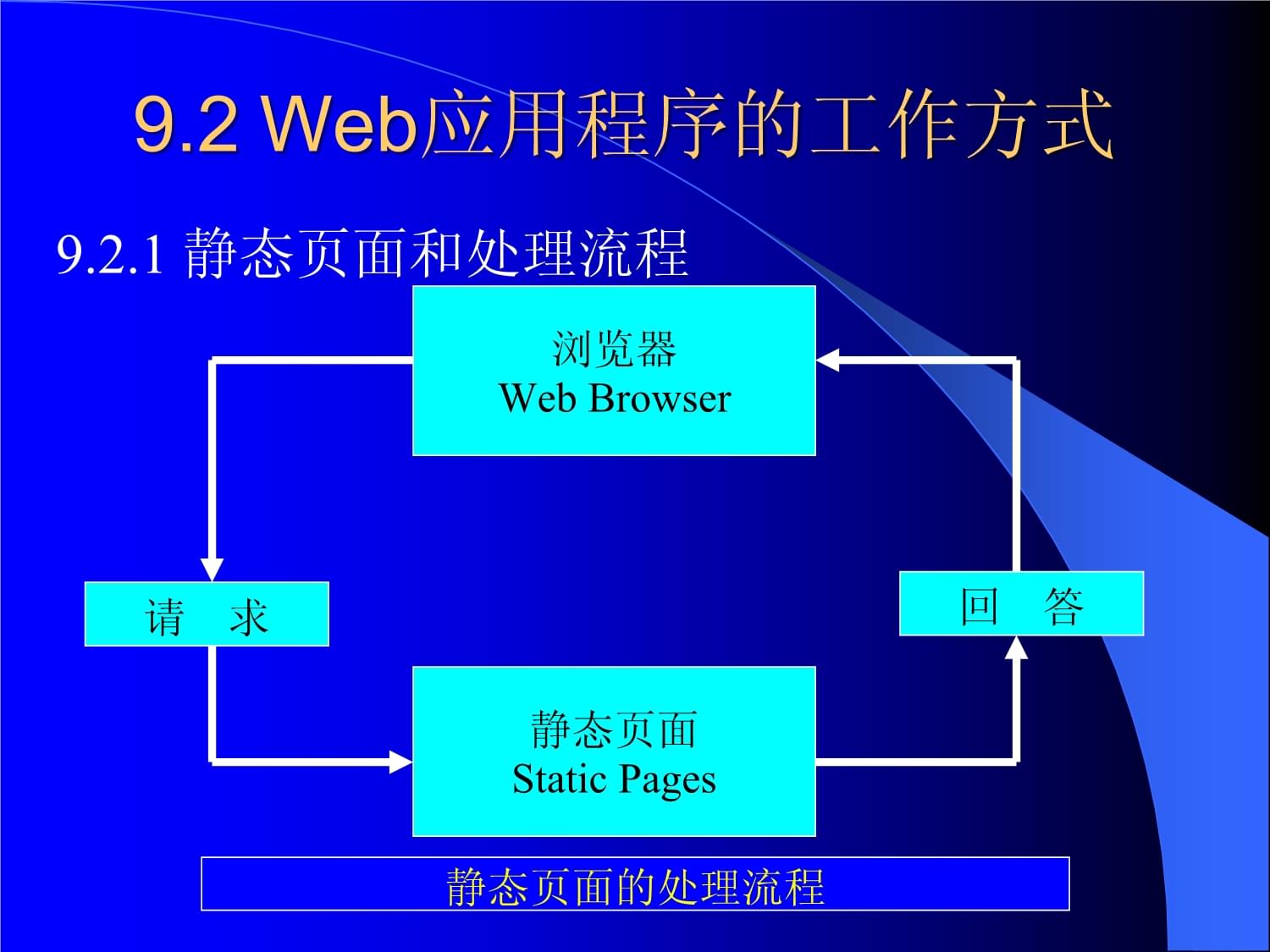 9.2 Web应用程序的工作方式

9.2.1 静态页面和处理流程

浏览器
Web Browser

请　求

回　答

静态页面
Static Pages

静态页面的处理流程